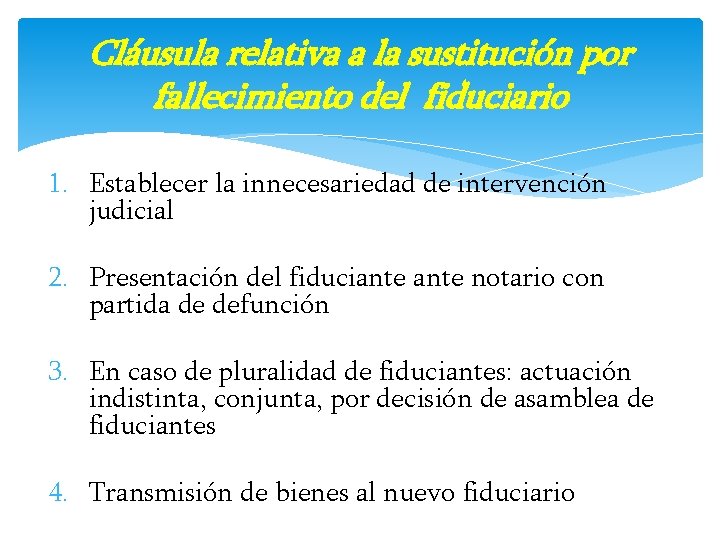 Cláusula relativa a la sustitución por fallecimiento del fiduciario

1. Establecer la innecesariedad de intervención judicial

2. Presentación del fiduciante ante notario con partida de defunción

3. En caso de pluralidad de fiduciantes: actuación indistinta, conjunta, por decisión de asamblea de fiduciantes

4. Transmisión de bienes al nuevo fiduciario